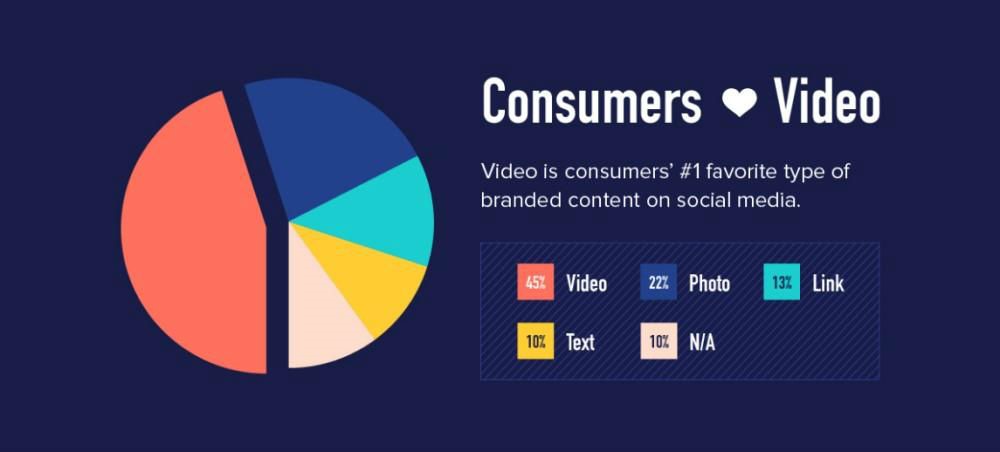 Consumers ❤ Video

Video is consumers' #1 favorite type of branded content on social media.

45% Video
22% Photo
13% Link
10% Text
10% N/A